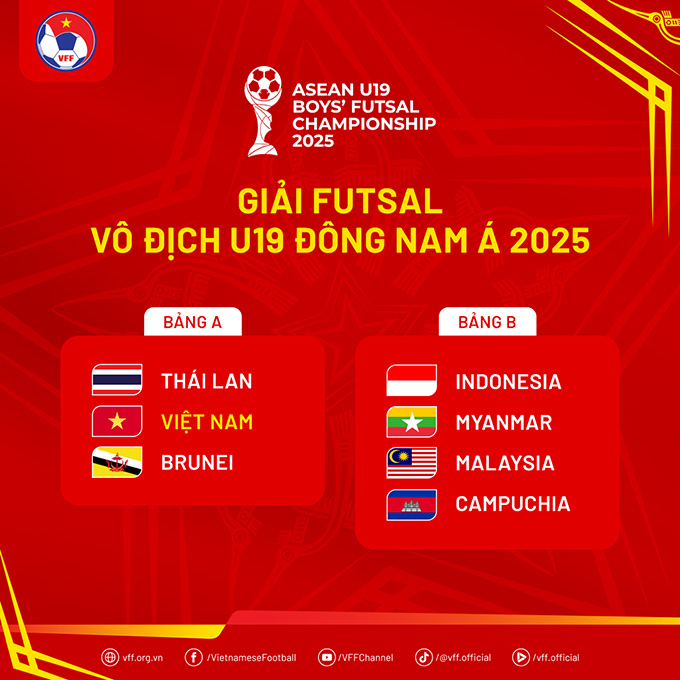 VFF

ASEAN U19 BOYS' FUTSAL CHAMPIONSHIP 2025

GIẢI FUTSAL
VÔ ĐỊCH U19 ĐÔNG NAM Á 2025

BẢNG A

THÁI LAN
VIỆT NAM
BRUNEI

BẢNG B

INDONESIA
MYANMAR
MALAYSIA
CAMPUCHIA

vff.org.vn /VietnameseFootball /VFFChannel /@vff.official /vff.official